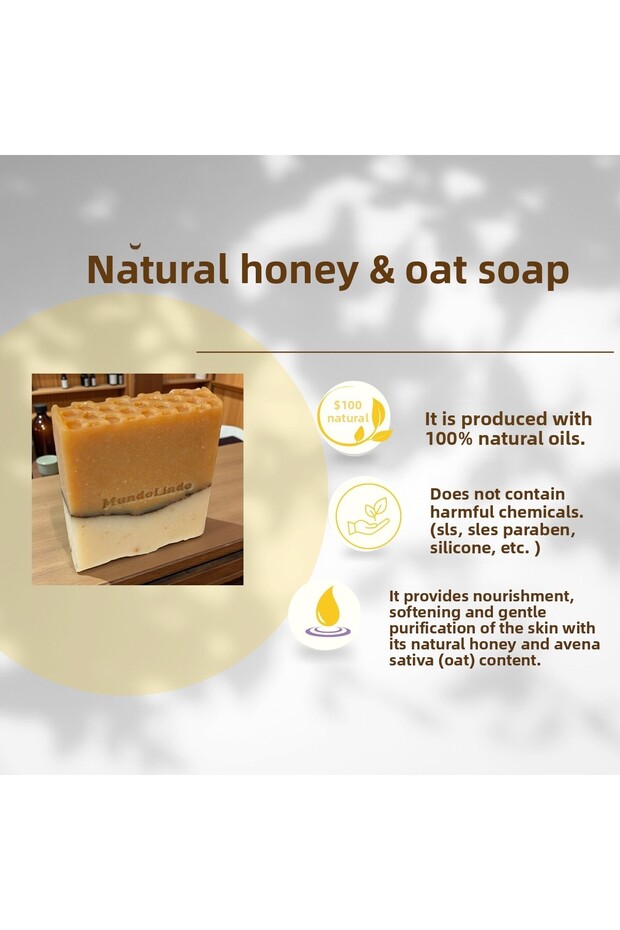 Natural honey & oat soap

MundoLindo

$100 natural

It is produced with 100% natural oils.

Does not contain harmful chemicals. (sls, sles paraben, silicone, etc. )

It provides nourishment, softening and gentle purification of the skin with its natural honey and avena sativa (oat) content.